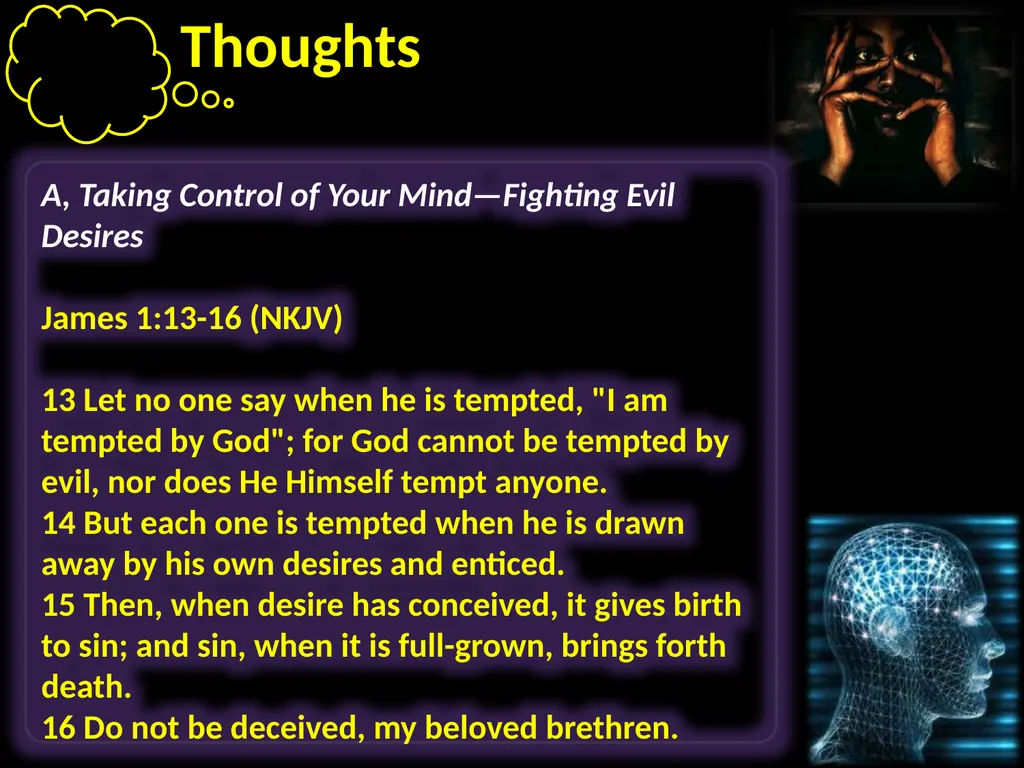 Thoughts

A, Taking Control of Your Mind—Fighting Evil Desires

James 1:13-16 (NKJV)

13 Let no one say when he is tempted, "I am tempted by God"; for God cannot be tempted by evil, nor does He Himself tempt anyone.
14 But each one is tempted when he is drawn away by his own desires and enticed.
15 Then, when desire has conceived, it gives birth to sin; and sin, when it is full-grown, brings forth death.
16 Do not be deceived, my beloved brethren.